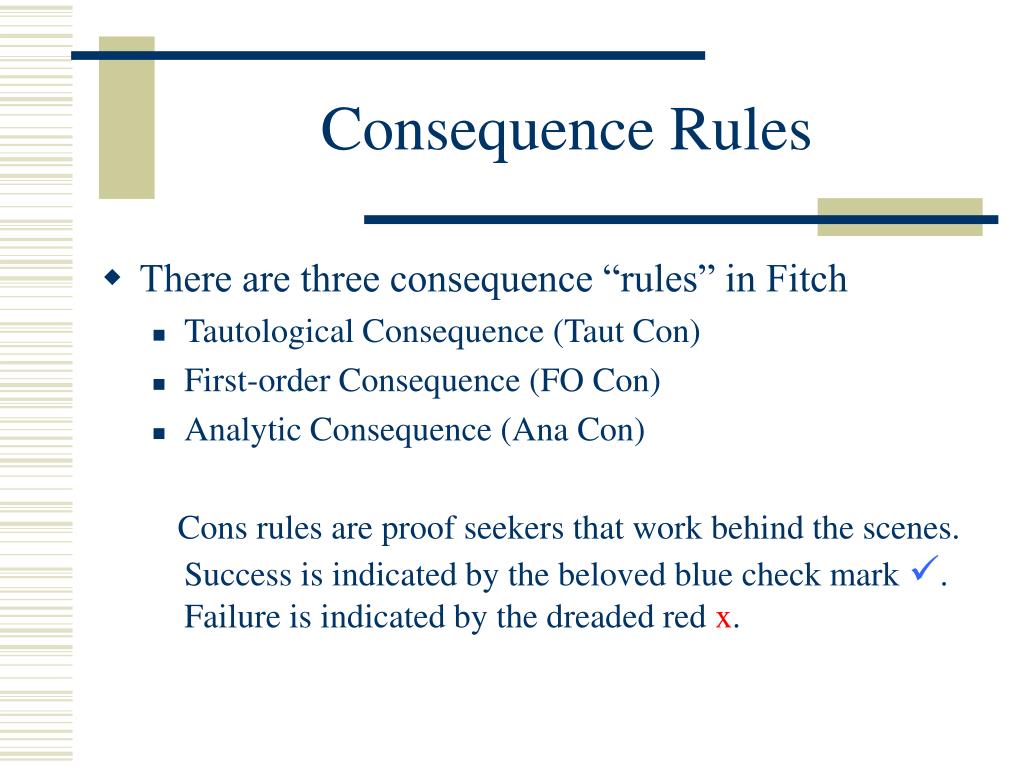 Consequence Rules

There are three consequence “rules” in Fitch

Tautological Consequence (Taut Con)

First-order Consequence (FO Con)

Analytic Consequence (Ana Con)

Cons rules are proof seekers that work behind the scenes. Success is indicated by the beloved blue check mark ✓. Failure is indicated by the dreaded red x.